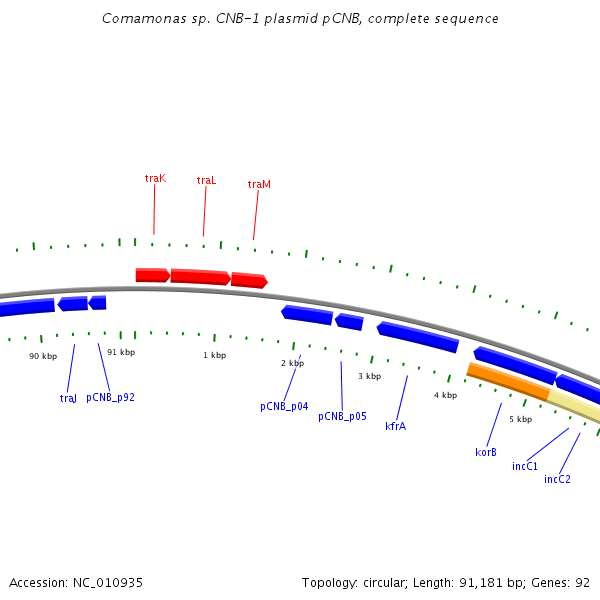 Comamonas sp. CNB-1 plasmid pCNB, complete sequence

traK
traL
traM

90 kbp
91 kbp
1 kbp
2 kbp
3 kbp
4 kbp
5 kbp

traJ
pCNB_p92
pCNB_p04
pCNB_p05
kfrA
korB
incC1
incC2

Accession: NC_010935

Topology: circular; Length: 91,181 bp; Genes: 92